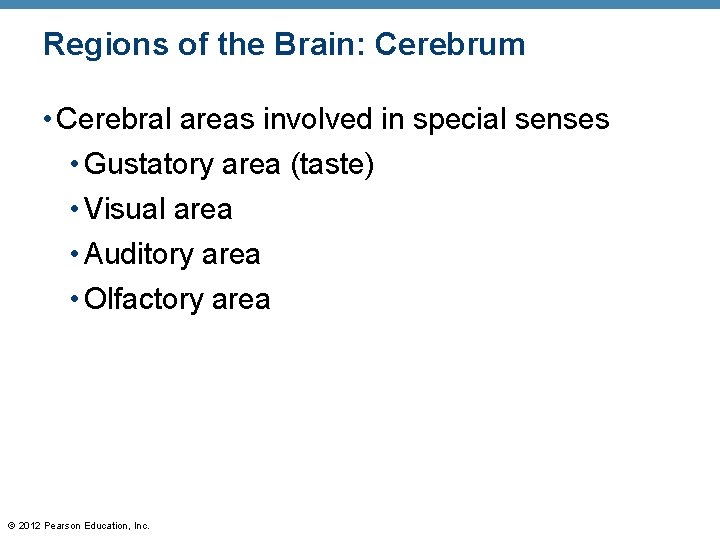 Regions of the Brain: Cerebrum

• Cerebral areas involved in special senses
  • Gustatory area (taste)
  • Visual area
  • Auditory area
  • Olfactory area

© 2012 Pearson Education, Inc.